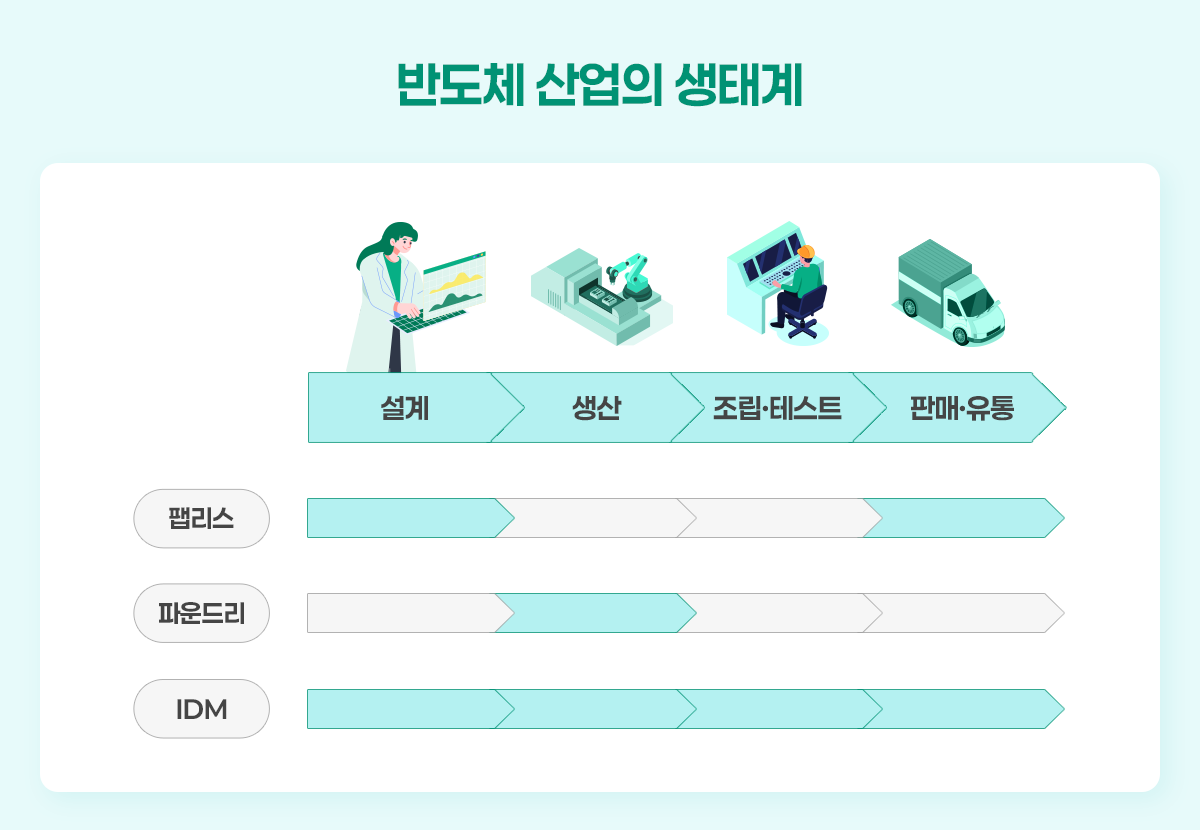 반도체 산업의 생태계

설계 생산 조립·테스트 판매·유통

팹리스

파운드리

IDM